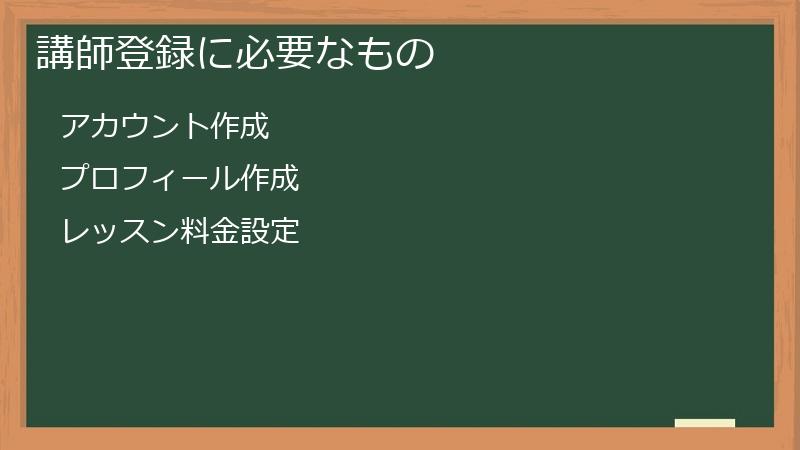 講師登録に必要なもの

アカウント作成

プロフィール作成

レッスン料金設定